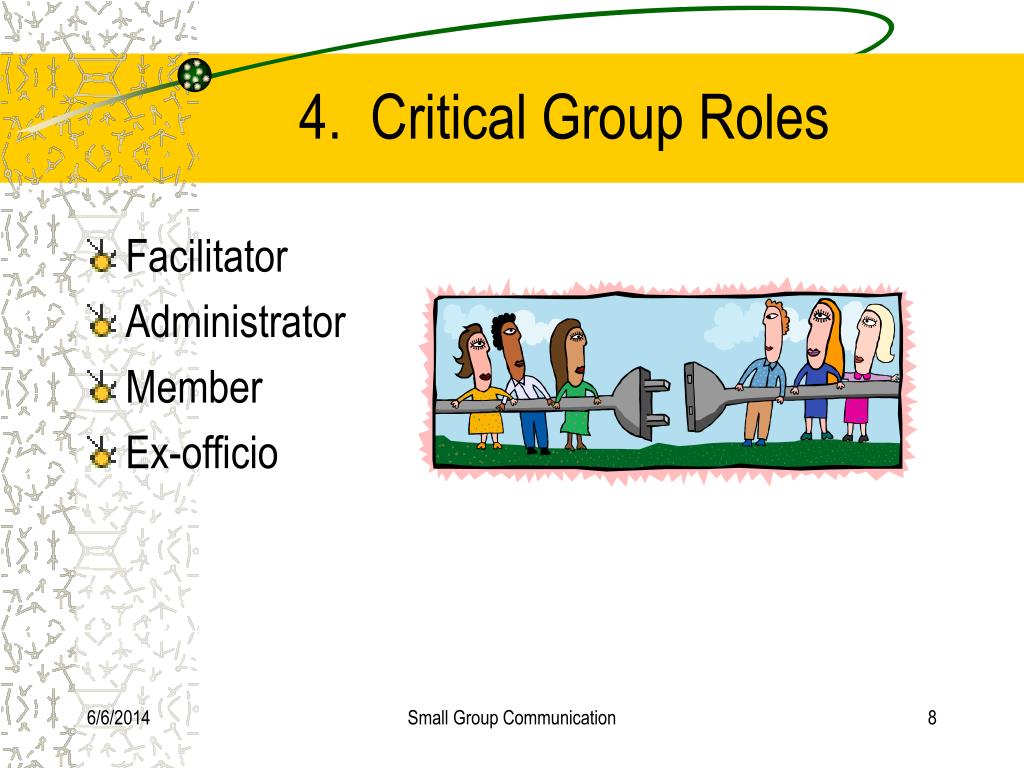 4. Critical Group Roles

Facilitator
Administrator
Member
Ex-officio

6/6/2014

Small Group Communication

8